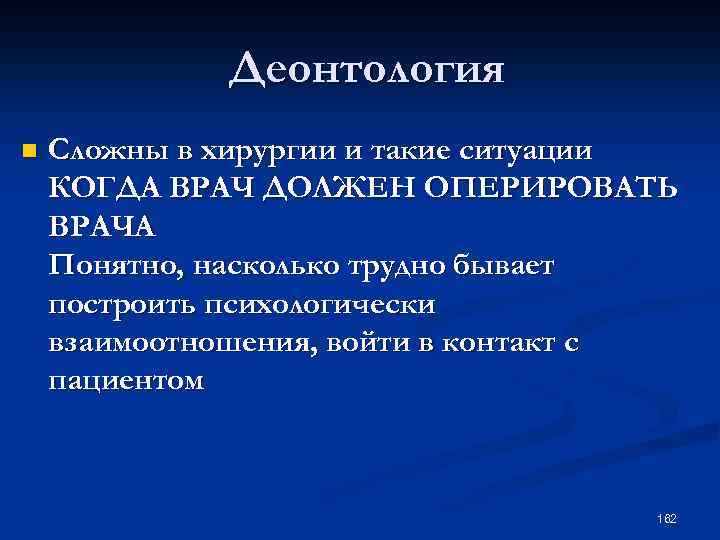 Деонтология

Сложны в хирургии и такие ситуации КОГДА ВРАЧ ДОЛЖЕН ОПЕРИРОВАТЬ ВРАЧА
Понятно, насколько трудно бывает построить психологически взаимоотношения, войти в контакт с пациентом

162